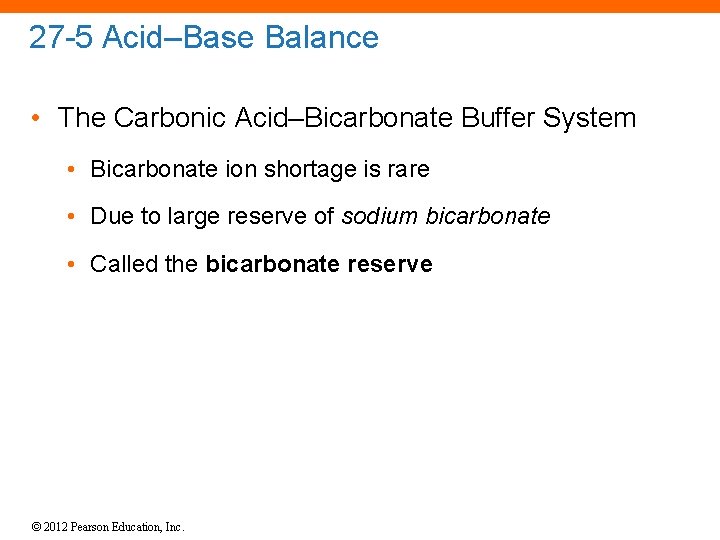 27-5 Acid–Base Balance

• The Carbonic Acid–Bicarbonate Buffer System

• Bicarbonate ion shortage is rare

• Due to large reserve of sodium bicarbonate

• Called the bicarbonate reserve

© 2012 Pearson Education, Inc.